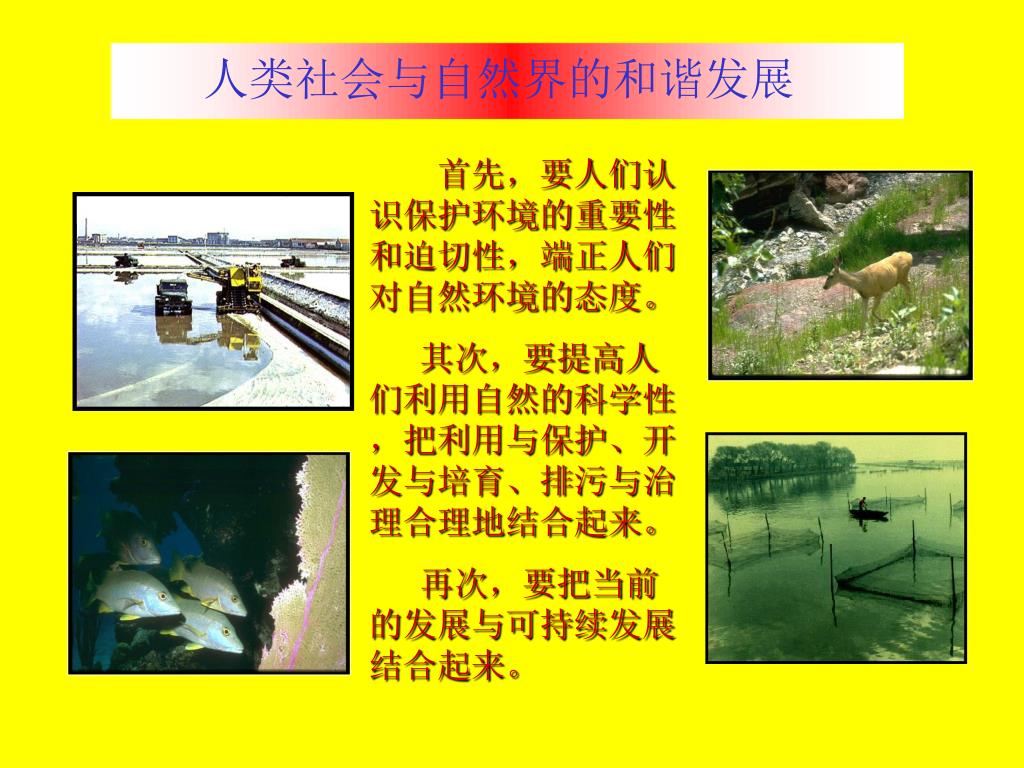 人类社会与自然界的和谐发展

首先，要人们认识保护环境的重要性和迫切性，端正人们对自然环境的态度。

其次，要提高人们利用自然的科学性，把利用与保护、开发与培育、排污与治理合理地结合起来。

再次，要把当前的发展与可持续发展结合起来。